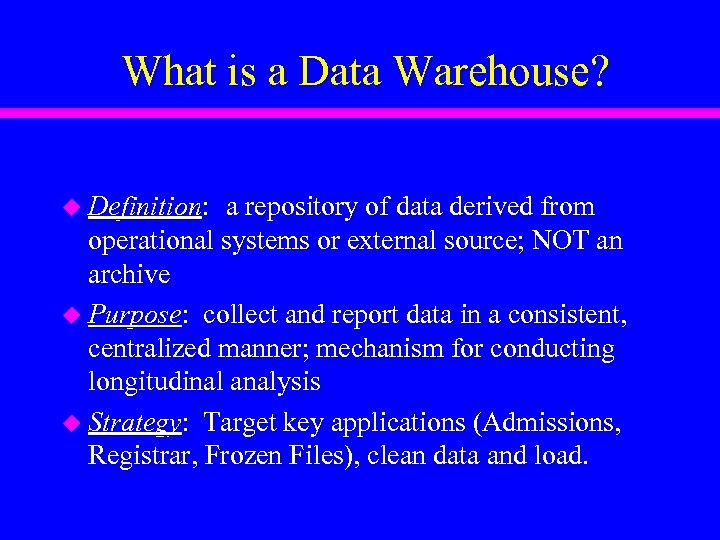 What is a Data Warehouse?

Definition: a repository of data derived from operational systems or external source; NOT an archive

Purpose: collect and report data in a consistent, centralized manner; mechanism for conducting longitudinal analysis

Strategy: Target key applications (Admissions, Registrar, Frozen Files), clean data and load.